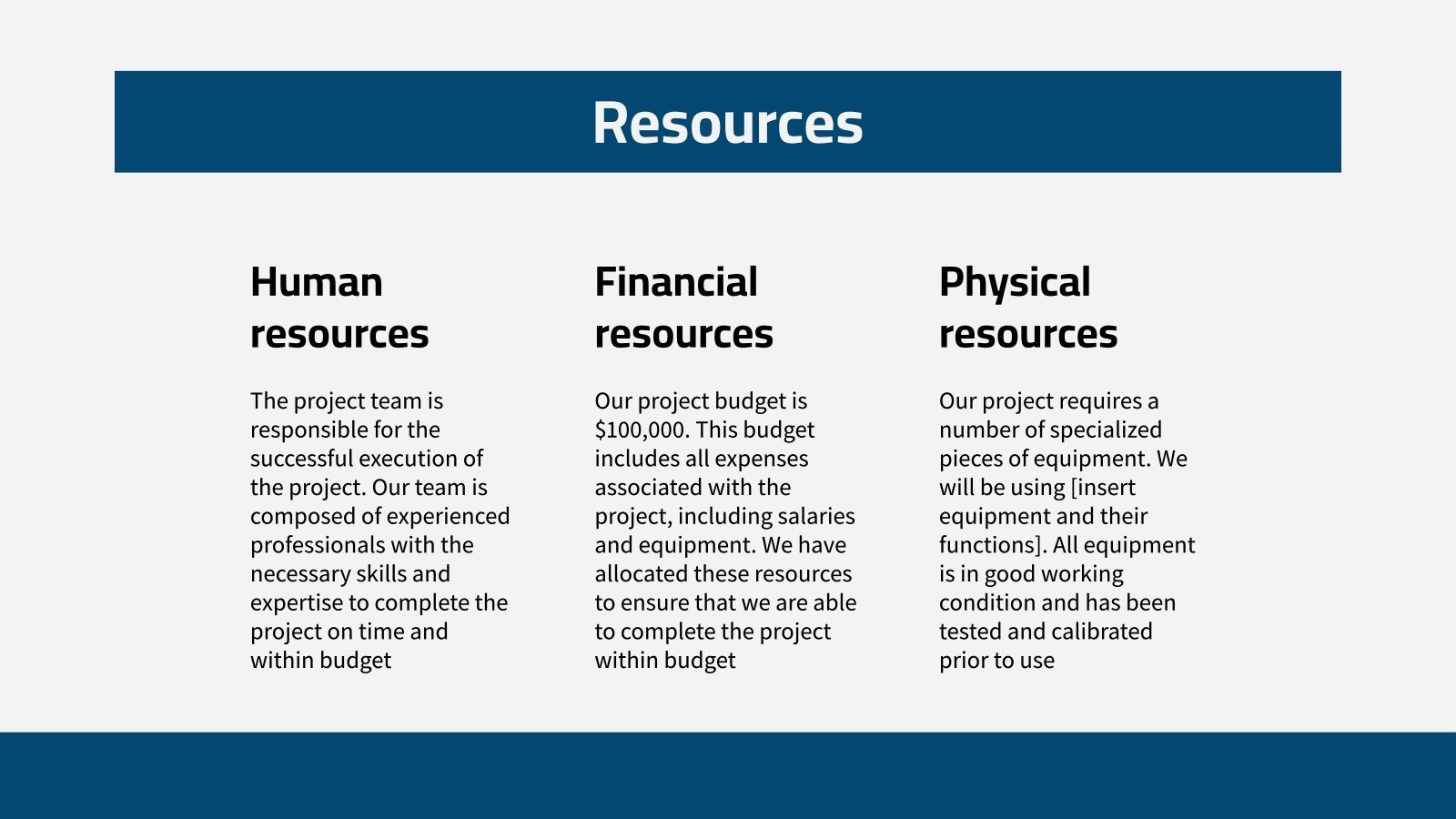 Resources

Human resources

The project team is responsible for the successful execution of the project. Our team is composed of experienced professionals with the necessary skills and expertise to complete the project on time and within budget

Financial resources

Our project budget is \$100,000. This budget includes all expenses associated with the project, including salaries and equipment. We have allocated these resources to ensure that we are able to complete the project within budget

Physical resources

Our project requires a number of specialized pieces of equipment. We will be using [insert equipment and their functions]. All equipment is in good working condition and has been tested and calibrated prior to use